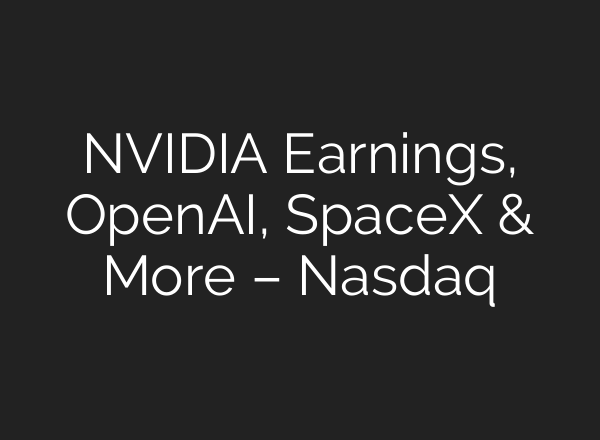 NVIDIA Earnings, OpenAI, SpaceX & More – Nasdaq